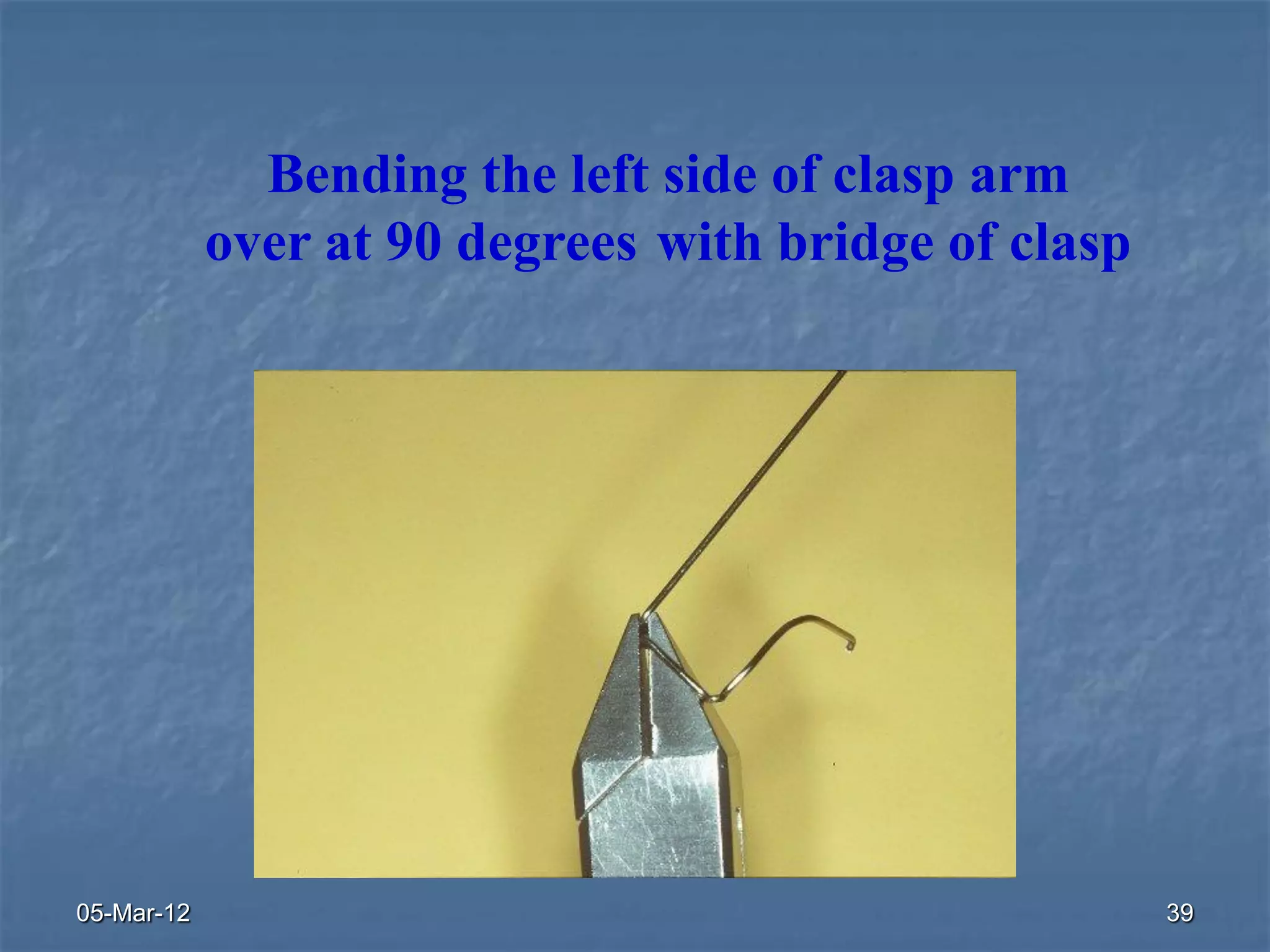 Bending the left side of clasp arm over at 90 degrees with bridge of clasp

05-Mar-12

39